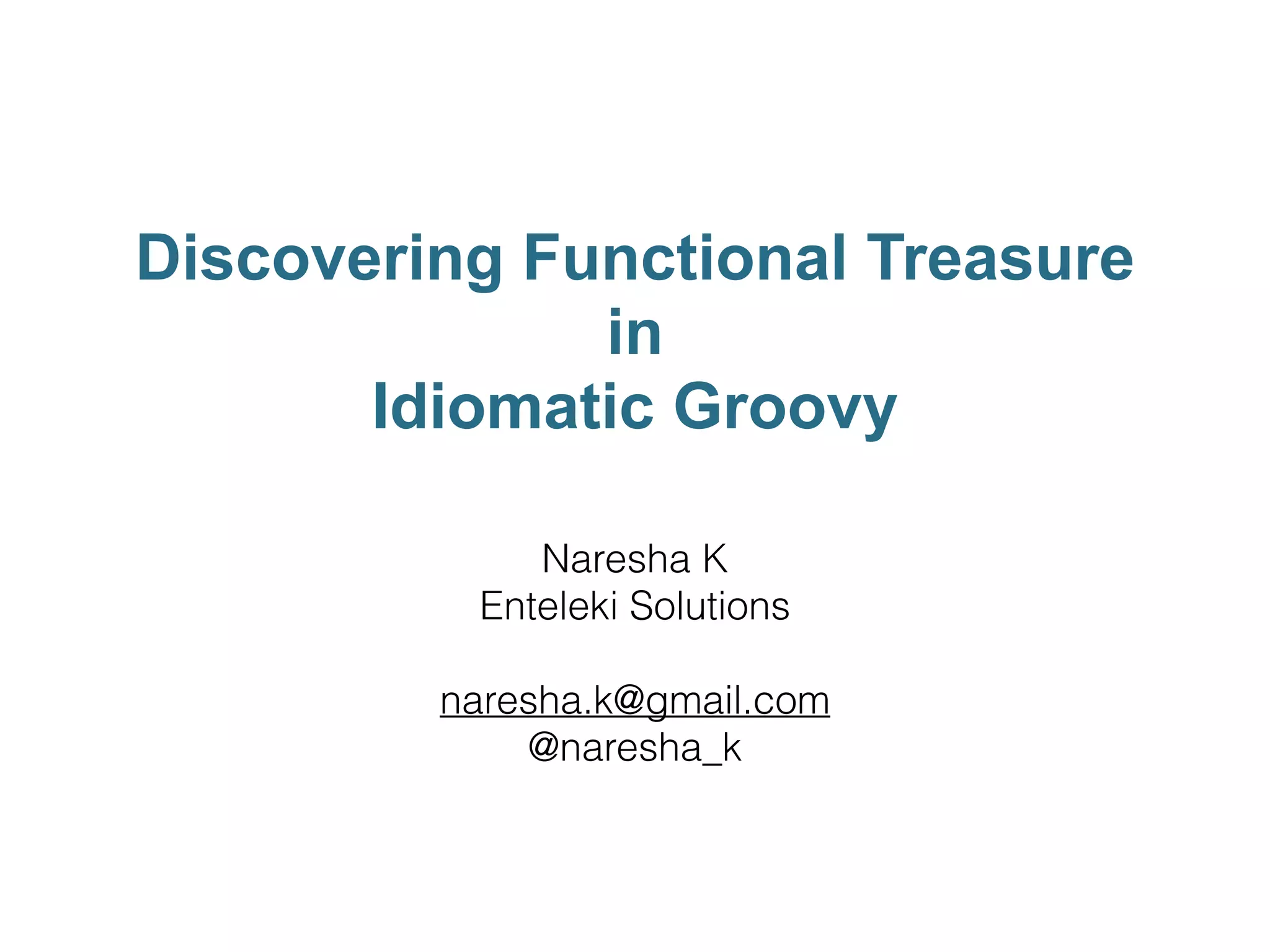 Discovering Functional Treasure
in
Idiomatic Groovy

Naresha K
Enteleki Solutions

naresha.k@gmail.com
@naresha_k